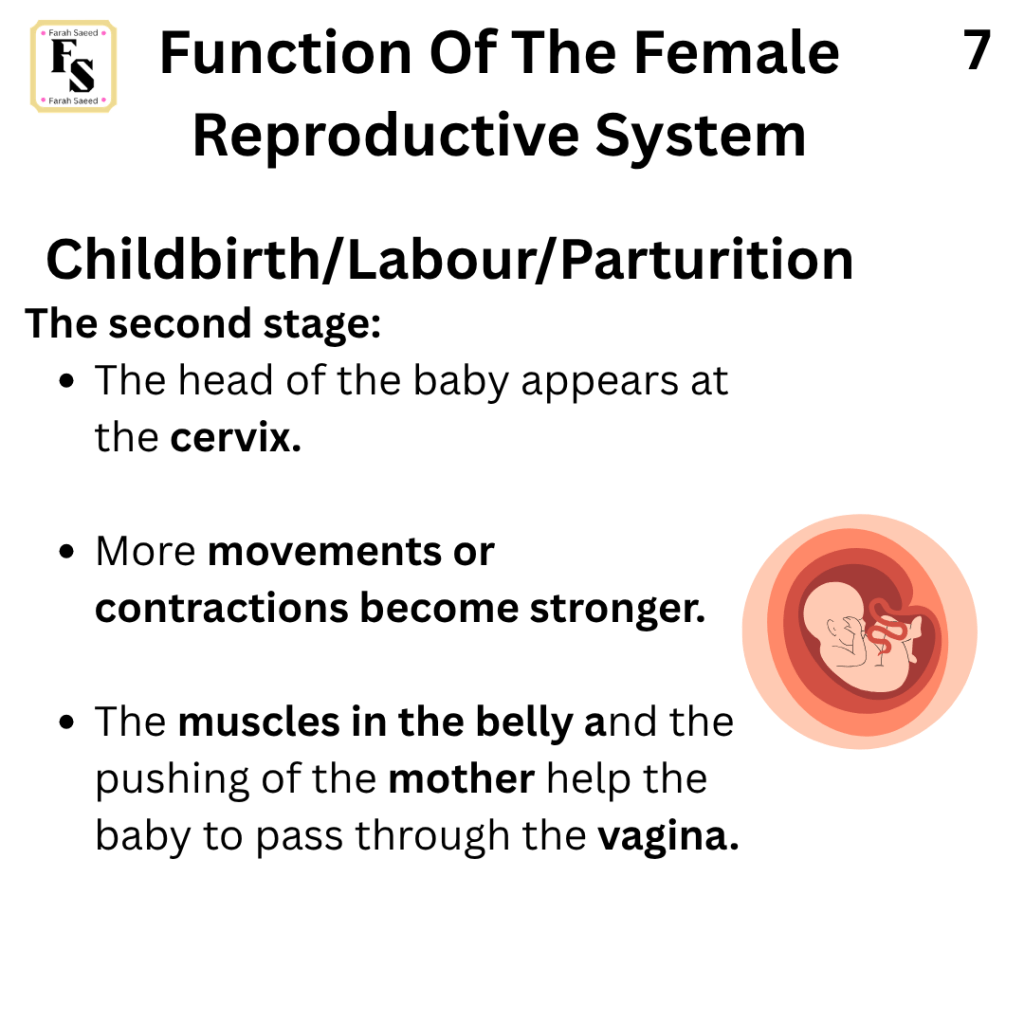 Farah Saeed
FS
Farah Saeed

Function Of The Female Reproductive System

7

Childbirth/Labour/Parturition

The second stage:

- The head of the baby appears at the cervix.
- More movements or contractions become stronger.
- The muscles in the belly and the pushing of the mother help the baby to pass through the vagina.